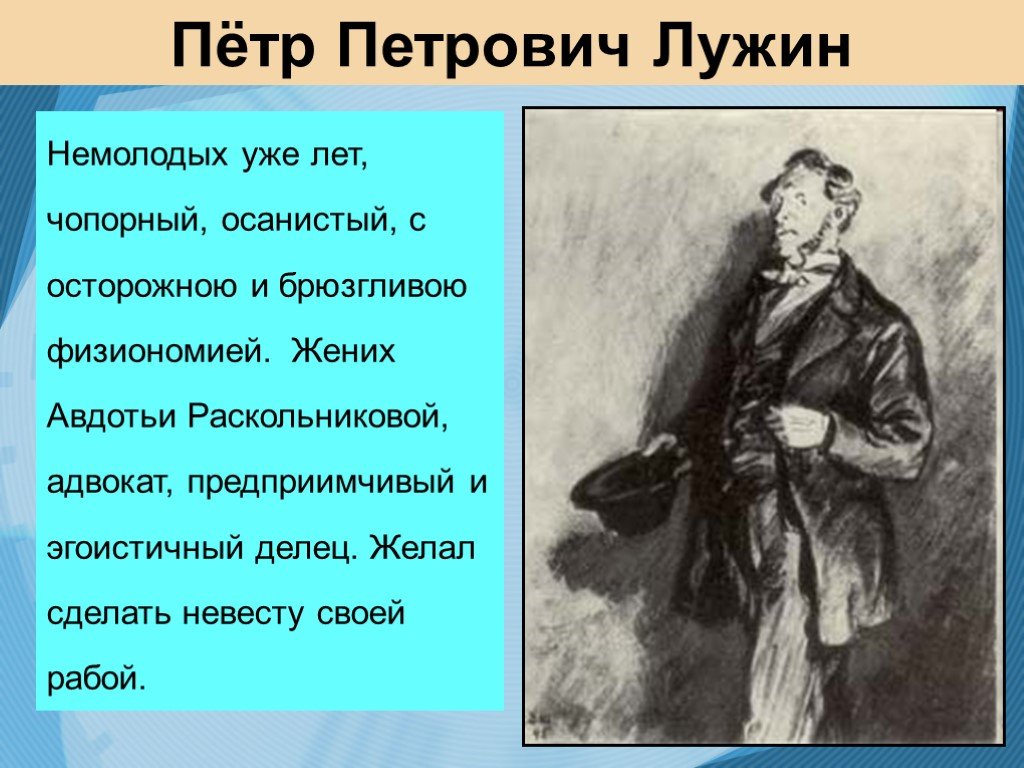 Пётр Петрович Лужин

Немолодых уже лет, чопорный, осанистый, с осторожною и брюзгливою физиономией. Жених Авдотьи Раскольниковой, адвокат, предприимчивый и эгоистичный делец. Желал сделать невесту своей рабой.